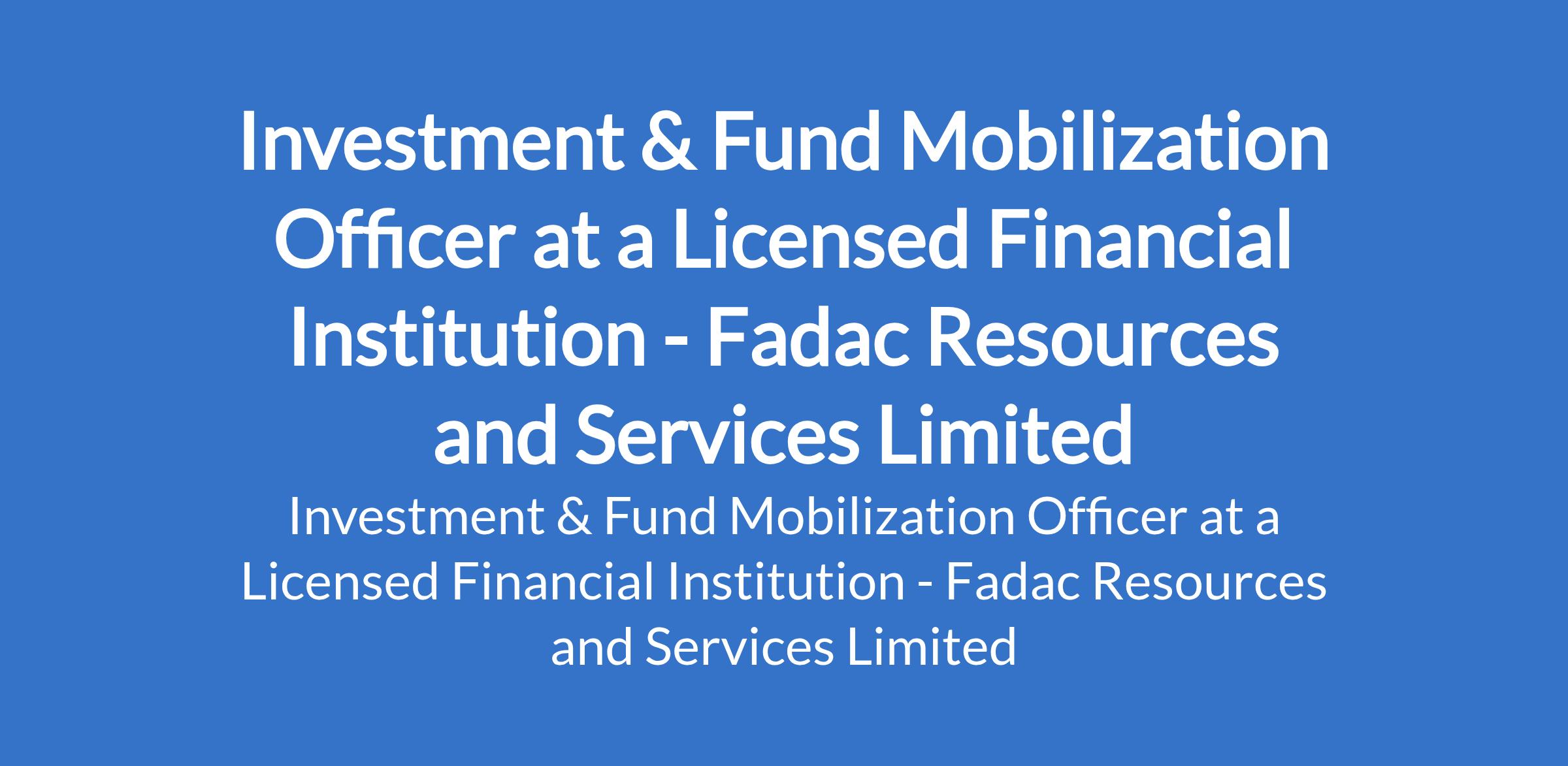 Investment & Fund Mobilization Officer at a Licensed Financial Institution - Fadac Resources and Services Limited

Investment & Fund Mobilization Officer at a Licensed Financial Institution - Fadac Resources and Services Limited